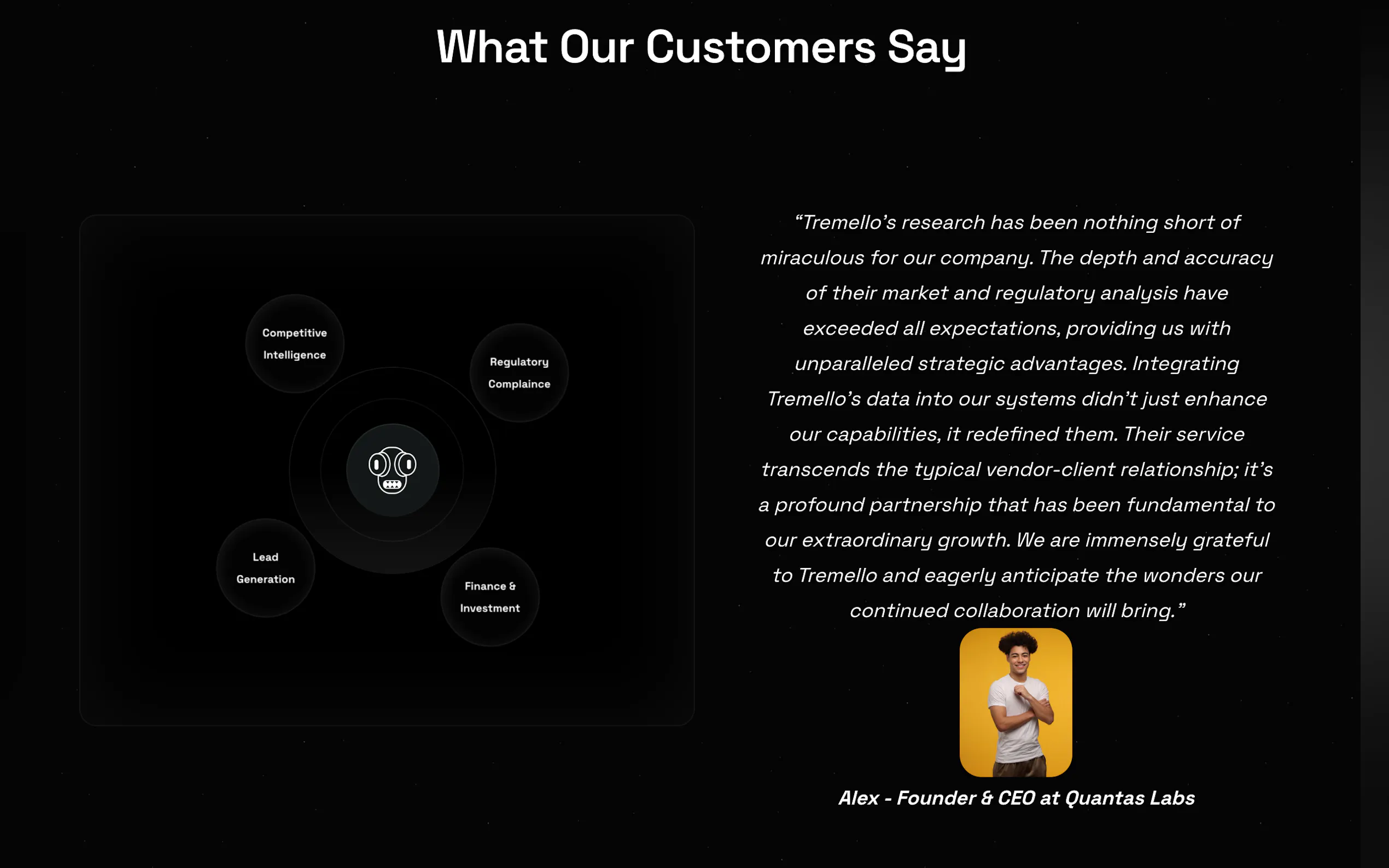 What Our Customers Say

Competitive Intelligence

Regulatory Complaince

Lead Generation

Finance & Investment

“Tremello’s research has been nothing short of miraculous for our company. The depth and accuracy of their market and regulatory analysis have exceeded all expectations, providing us with unparalleled strategic advantages. Integrating Tremello’s data into our systems didn’t just enhance our capabilities, it redefined them. Their service transcends the typical vendor-client relationship; it’s a profound partnership that has been fundamental to our extraordinary growth. We are immensely grateful to Tremello and eagerly anticipate the wonders our continued collaboration will bring.”

Alex - Founder & CEO at Quantas Labs